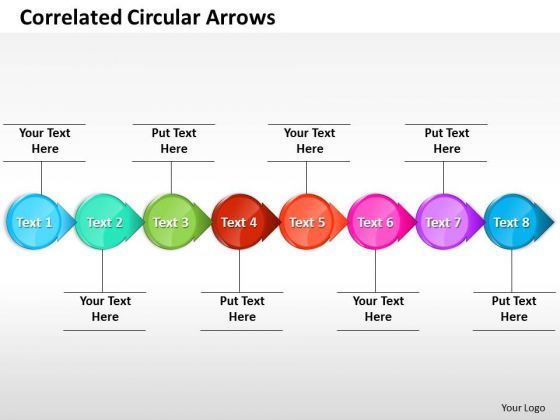 Correlated Circular Arrows

Your Text Here

Put Text Here

Your Text Here

Put Text Here

Text 1
Text 2
Text 3
Text 4
Text 5
Text 6
Text 7
Text 8

Your Text Here

Put Text Here

Your Text Here

Put Text Here

Your Logo